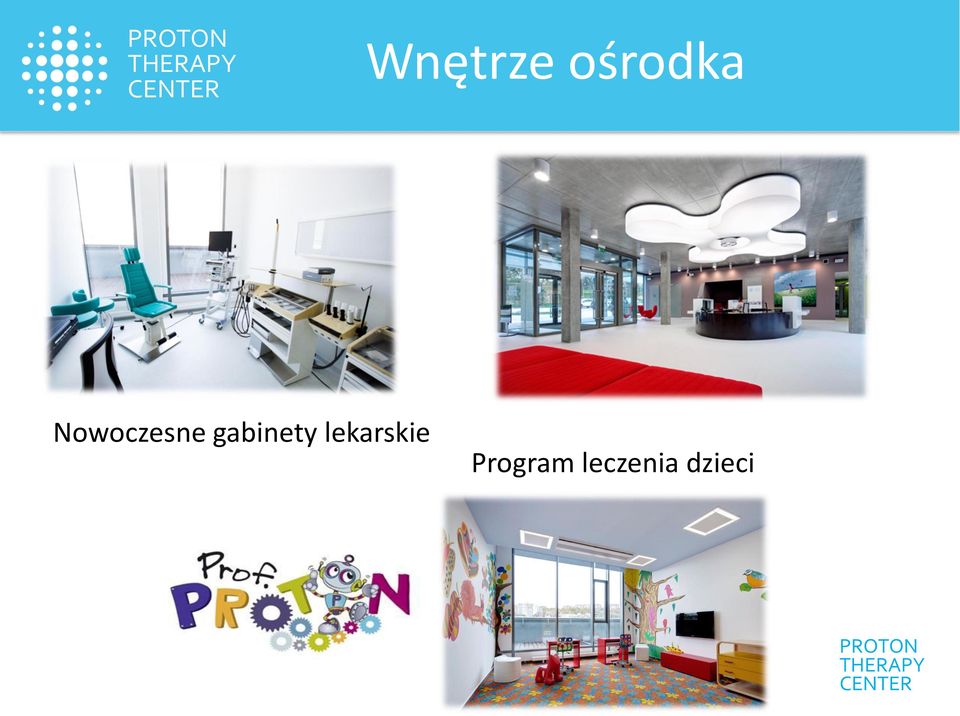 PROTON THERAPY CENTER

Wnętrze ośrodka

Nowoczesne gabinety lekarskie

Program leczenia dzieci

Prof. PROTON

PROTON THERAPY CENTER